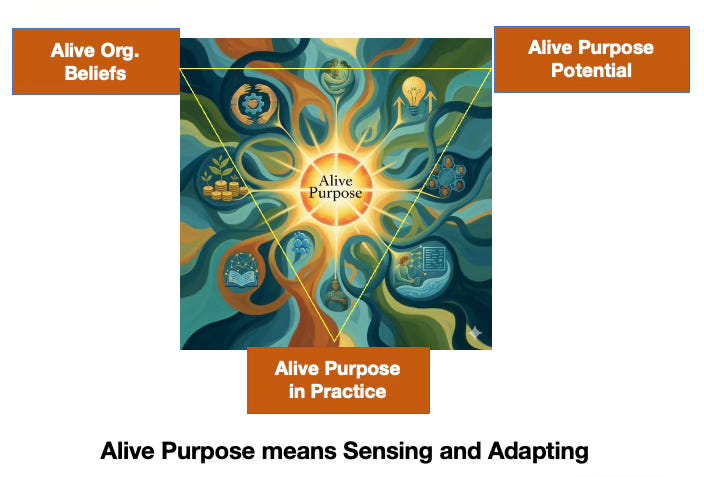 Alive Org. Beliefs

Alive Purpose Potential

Alive Purpose

Alive Purpose in Practice

Alive Purpose means Sensing and Adapting